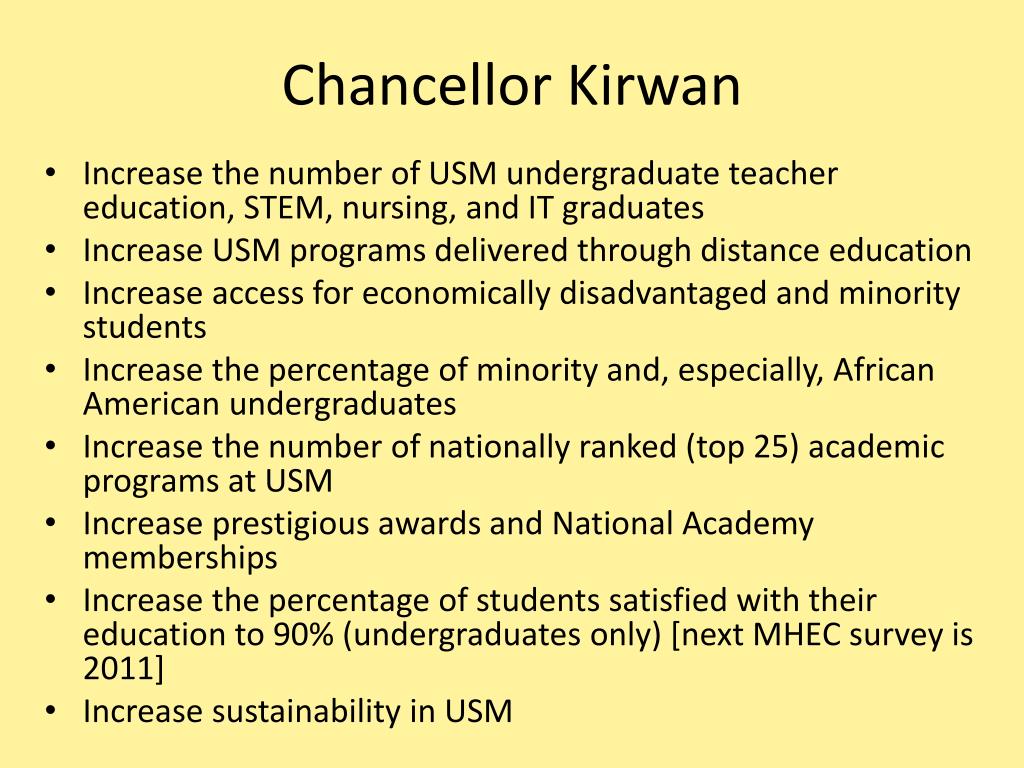 Chancellor Kirwan

• Increase the number of USM undergraduate teacher education, STEM, nursing, and IT graduates
• Increase USM programs delivered through distance education
• Increase access for economically disadvantaged and minority students
• Increase the percentage of minority and, especially, African American undergraduates
• Increase the number of nationally ranked (top 25) academic programs at USM
• Increase prestigious awards and National Academy memberships
• Increase the percentage of students satisfied with their education to 90% (undergraduates only) [next MHEC survey is 2011]
• Increase sustainability in USM